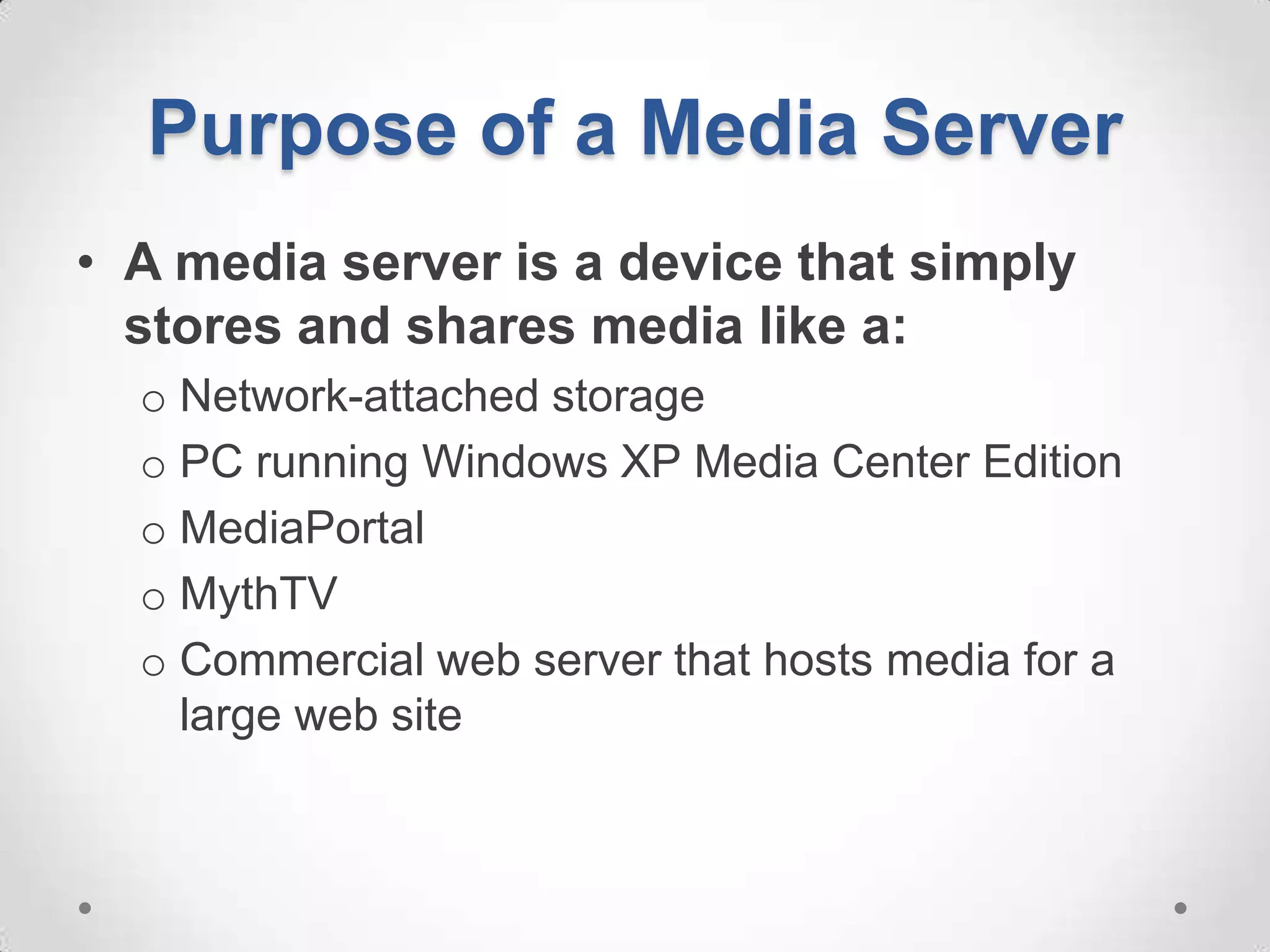 Purpose of a Media Server

• A media server is a device that simply stores and shares media like a:

o Network-attached storage

o PC running Windows XP Media Center Edition

o MediaPortal

o MythTV

o Commercial web server that hosts media for a large web site